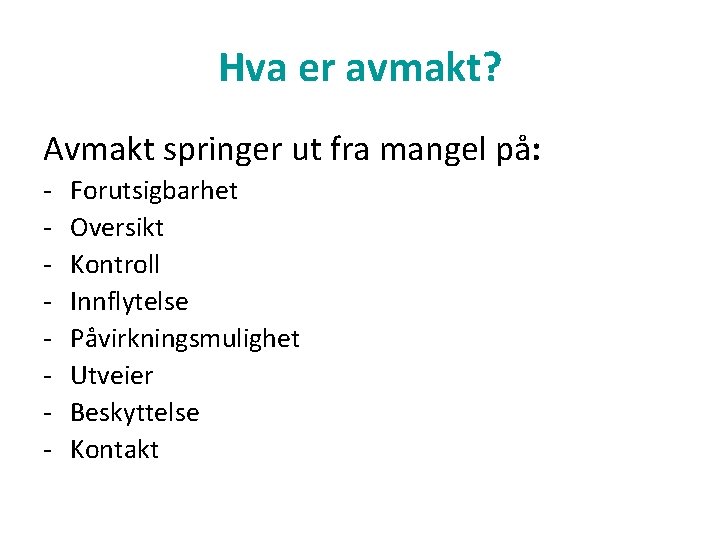 Hva er avmakt?

Avmakt springer ut fra mangel på:

- Forutsigbarhet
- Oversikt
- Kontroll
- Innflytelse
- Påvirkningsmulighet
- Utveier
- Beskyttelse
- Kontakt